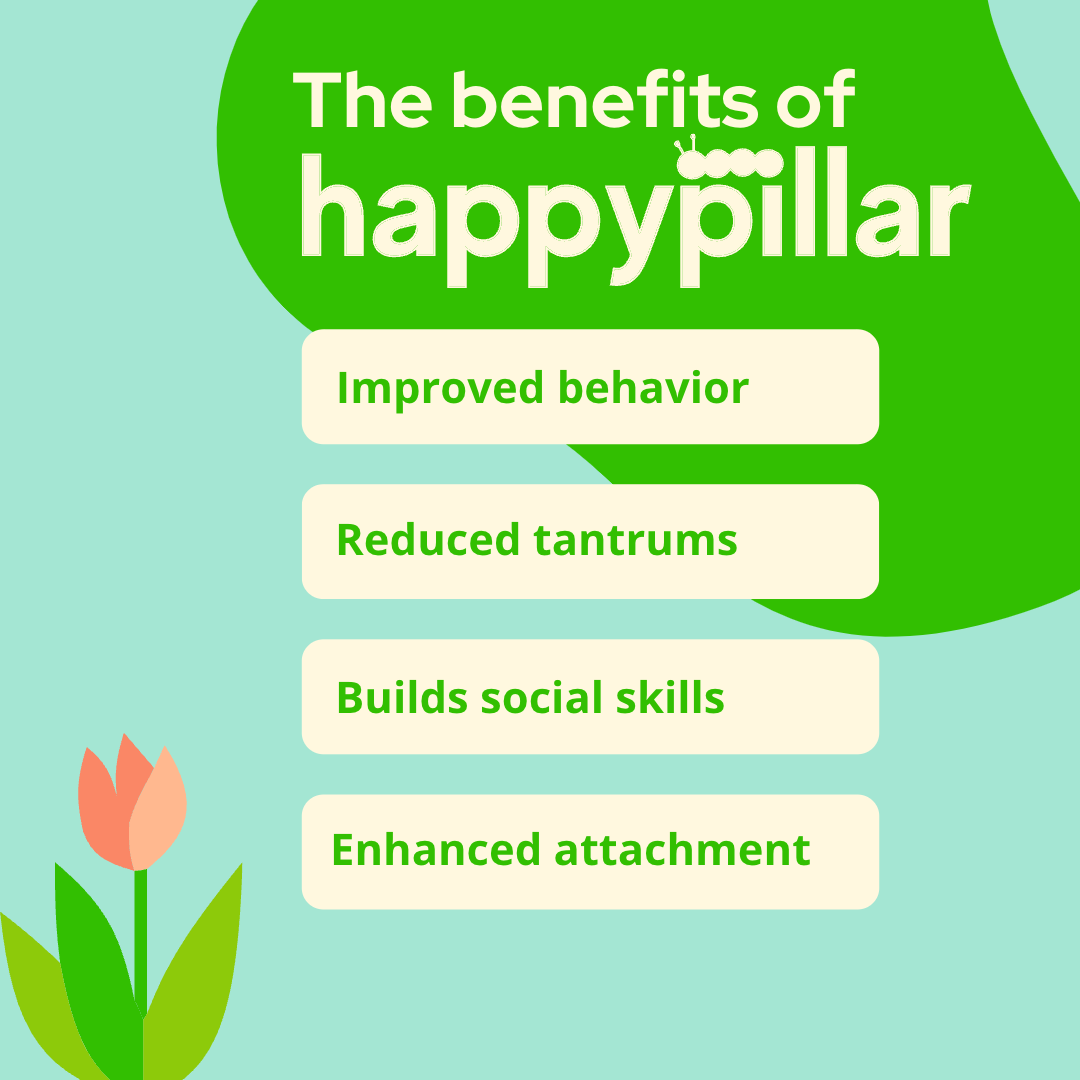 The benefits of
happypillar

Improved behavior

Reduced tantrums

Builds social skills

Enhanced attachment